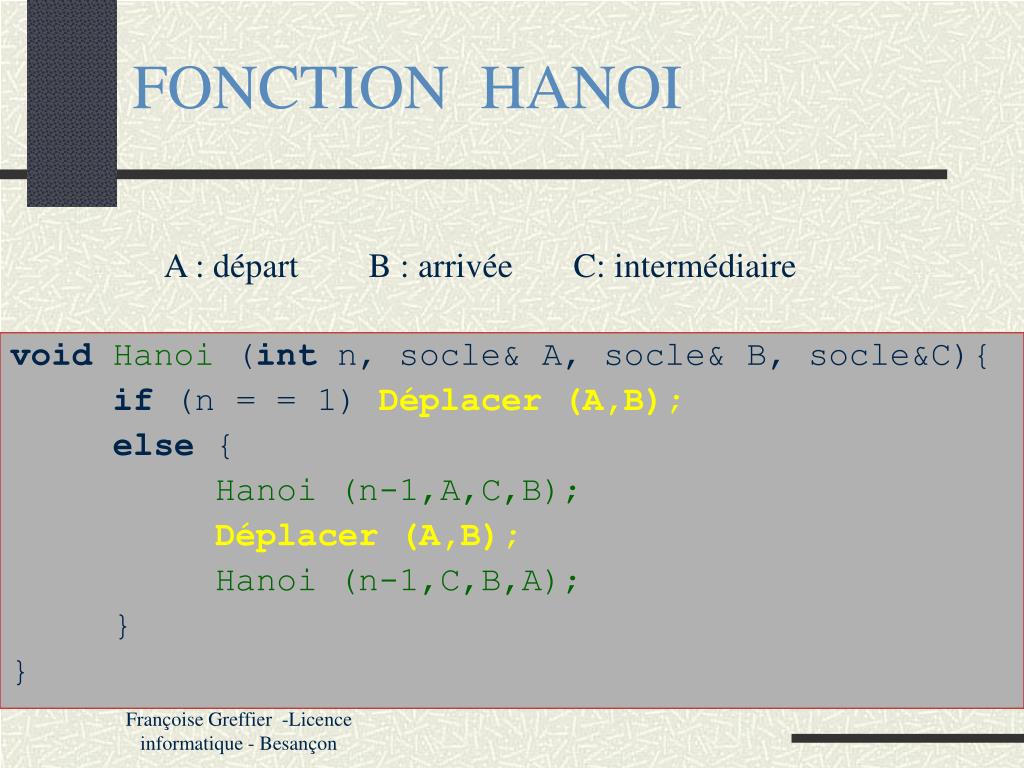 FONCTION HANOI

A : départ B : arrivée C: intermédiaire

void Hanoi (int n, socle& A, socle& B, socle&C){
if (n = = 1) Déplacer (A,B);
else {
Hanoi (n-1,A,C,B);
Déplacer (A,B);
Hanoi (n-1,C,B,A);
}
}

Françoise Greffier -Licence informatique - Besançon